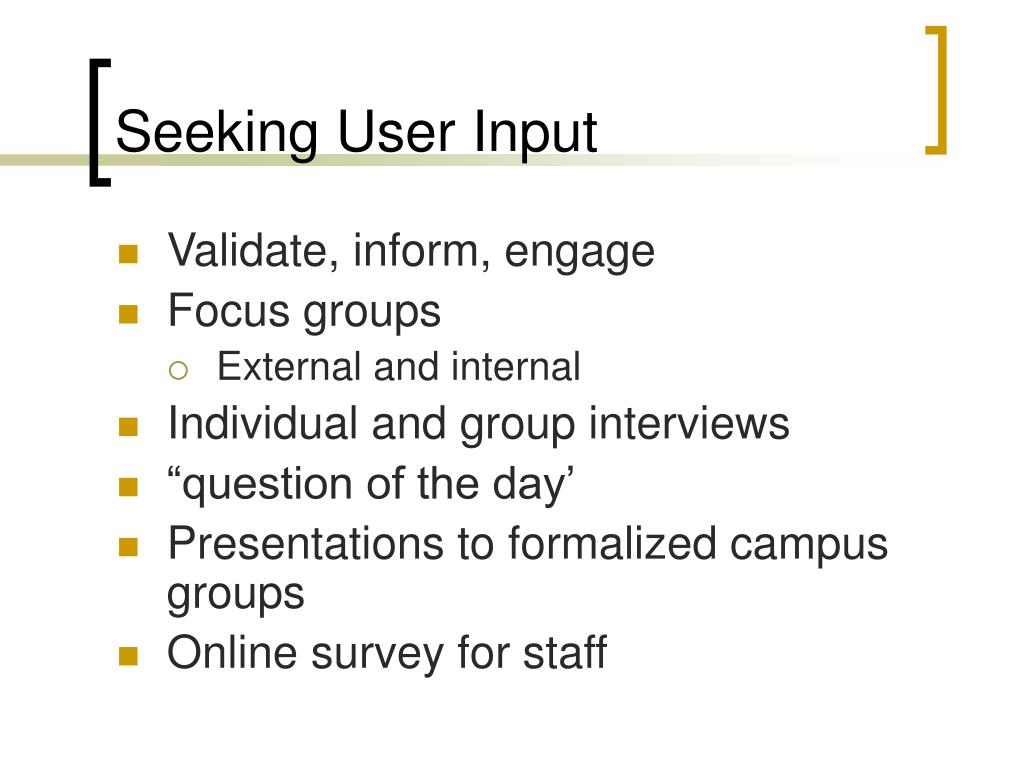 Seeking User Input

- Validate, inform, engage
- Focus groups
  - External and internal
- Individual and group interviews
- “question of the day’
- Presentations to formalized campus groups
- Online survey for staff